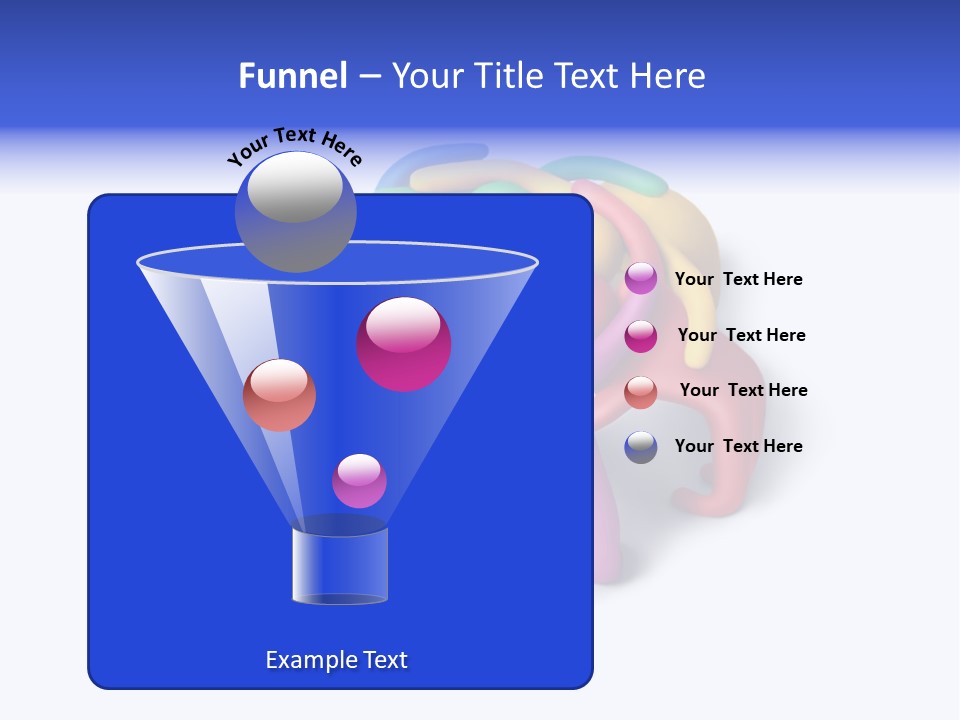 Funnel – Your Title Text Here

Your Text Here

Example Text

Your Text Here

Your Text Here

Your Text Here

Your Text Here